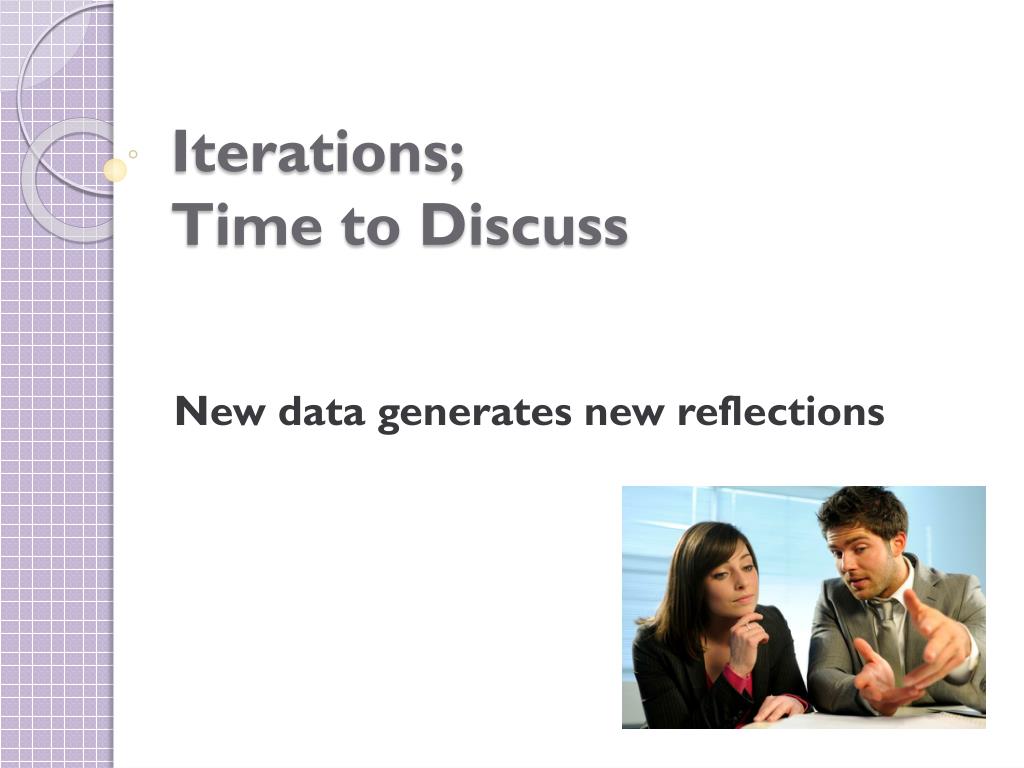 Iterations;
Time to Discuss

New data generates new reflections